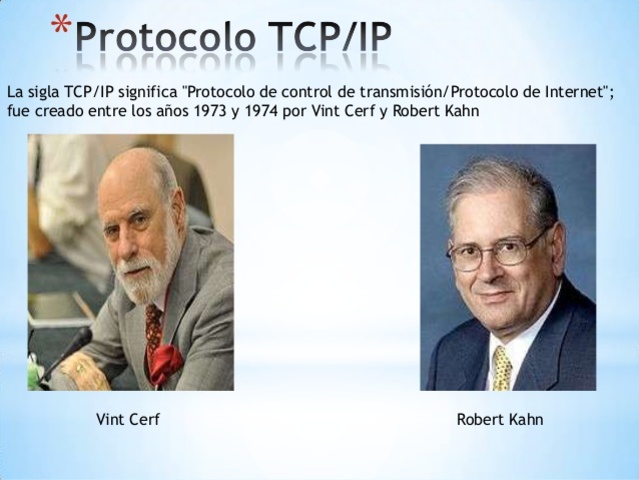 *Protocolo TCP/IP

La sigla TCP/IP significa "Protocolo de control de transmisión/Protocolo de Internet"; fue creado entre los años 1973 y 1974 por Vint Cerf y Robert Kahn

Vint Cerf

Robert Kahn